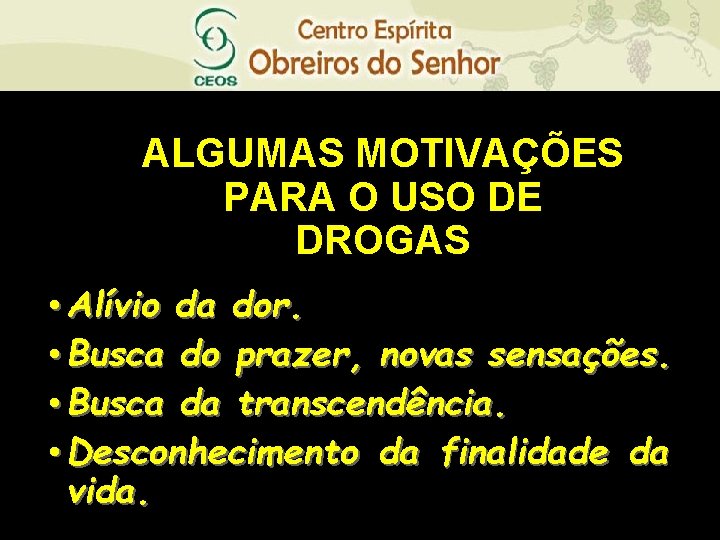 CEOS
Centro Espírita
Obreiros do Senhor

ALGUMAS MOTIVAÇÕES PARA O USO DE DROGAS

• Alívio da dor.
• Busca do prazer, novas sensações.
• Busca da transcendência.
• Desconhecimento da finalidade da vida.